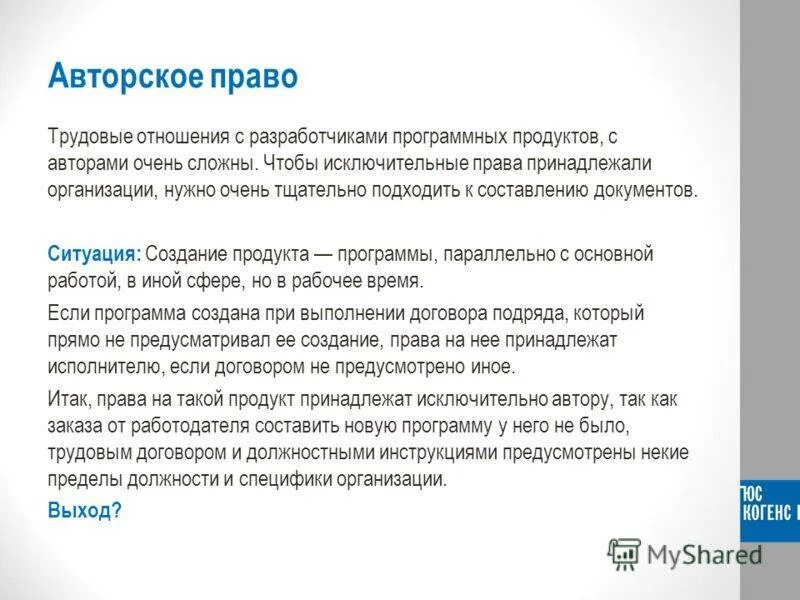 Авторское право

Трудовые отношения с разработчиками программных продуктов, с авторами очень сложны. Чтобы исключительные права принадлежали организации, нужно очень тщательно подходить к составлению документов.

Ситуация: Создание продукта — программы, параллельно с основной работой, в иной сфере, но в рабочее время.

Если программа создана при выполнении договора подряда, который прямо не предусматривал ее создание, права на нее принадлежат исполнителю, если договором не предусмотрено иное.

Итак, права на такой продукт принадлежат исключительно автору, так как заказа от работодателя составить новую программу у него не было, трудовым договором и должностными инструкциями предусмотрены некие пределы должности и специфики организации.

Выход?

ЮС КОГЕНС

MyShared